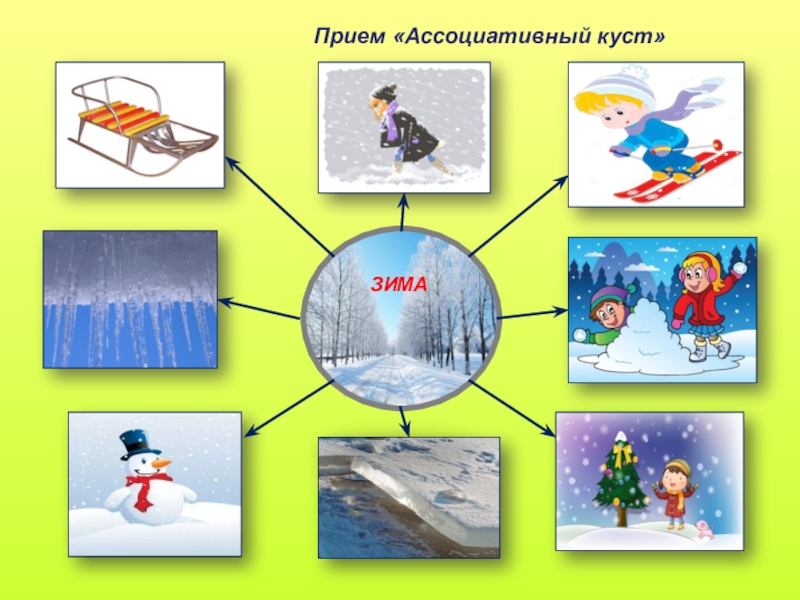 Прием «Ассоциативный куст»

ЗИМА